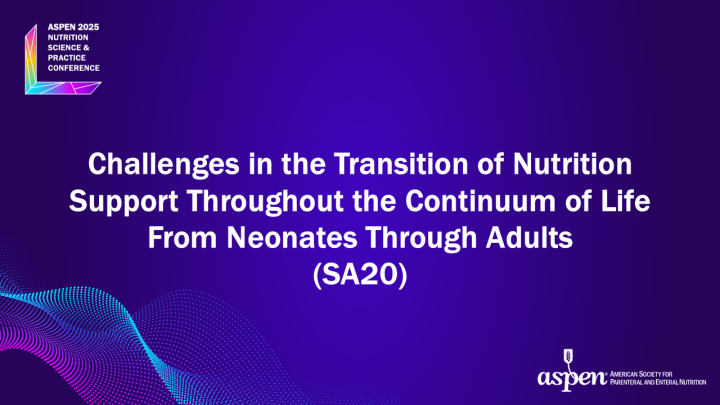 ASPEN 2025
NUTRITION
SCIENCE &
PRACTICE
CONFERENCE

Challenges in the Transition of Nutrition Support Throughout the Continuum of Life From Neonates Through Adults
(SA20)

aspen® AMERICAN SOCIETY FOR PARENTERAL AND ENTERAL NUTRITION